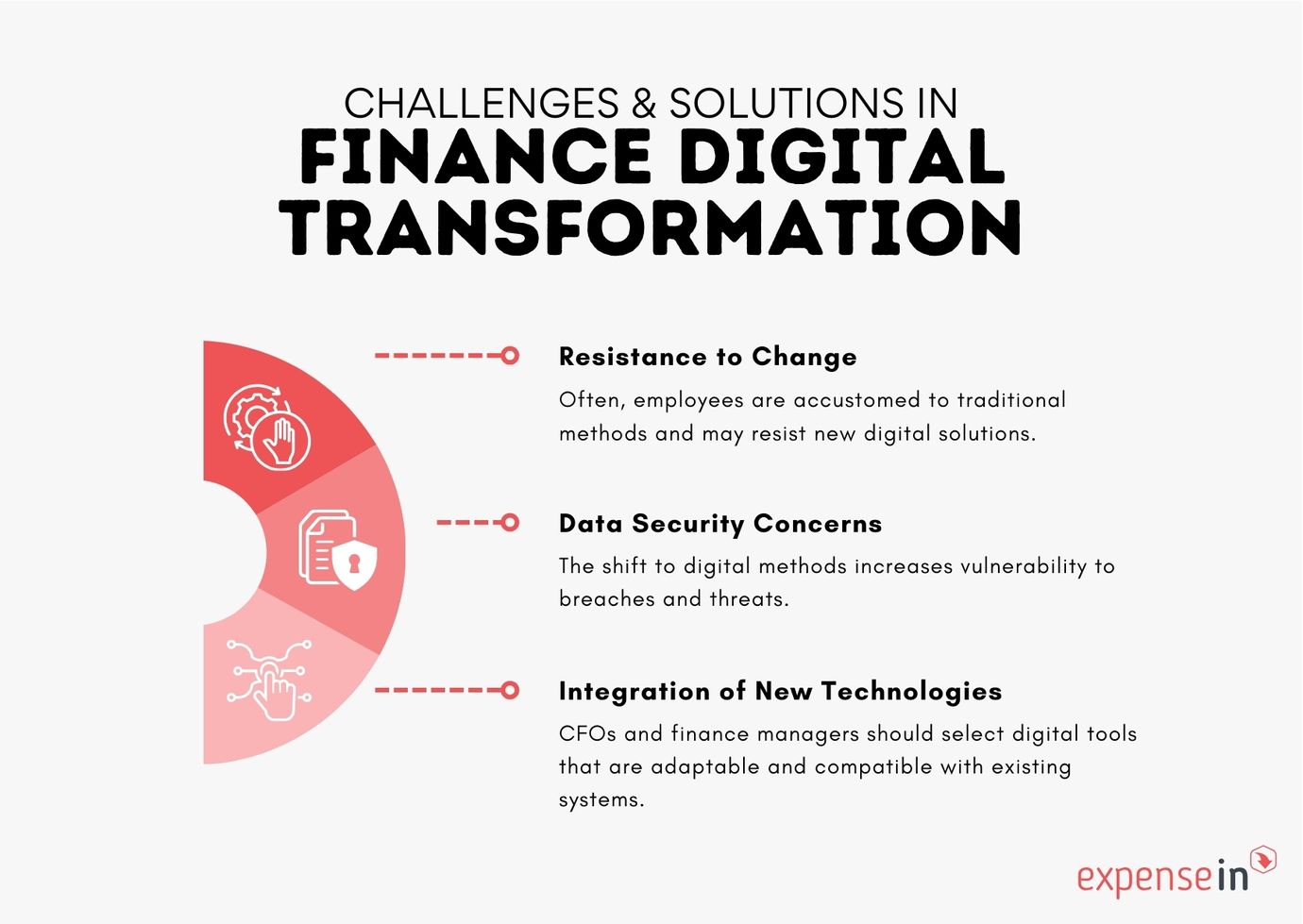 CHALLENGES & SOLUTIONS IN
FINANCE DIGITAL TRANSFORMATION

Resistance to Change
Often, employees are accustomed to traditional methods and may resist new digital solutions.

Data Security Concerns
The shift to digital methods increases vulnerability to breaches and threats.

Integration of New Technologies
CFOs and finance managers should select digital tools that are adaptable and compatible with existing systems.

expensein